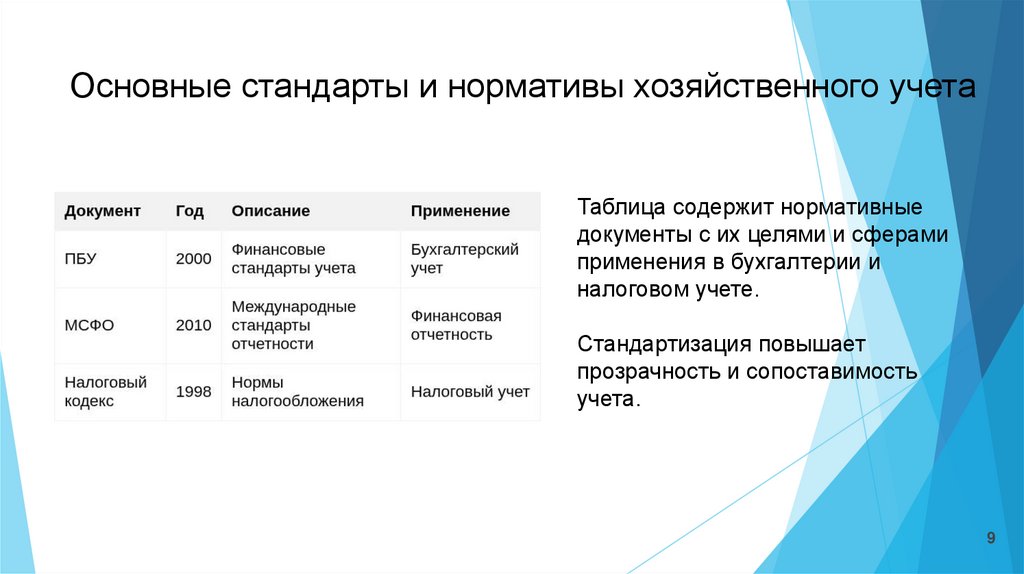 Основные стандарты и нормативы хозяйственного учета

| Документ | Год | Описание | Применение |
|---|---|---|---|
| ПБУ | 2000 | Финансовые стандарты учета | Бухгалтерский учет |
| МСФО | 2010 | Международные стандарты отчетности | Финансовая отчетность |
| Налоговый кодекс | 1998 | Нормы налогообложения | Налоговый учет |

Таблица содержит нормативные документы с их целями и сферами применения в бухгалтерии и налоговом учете.

Стандартизация повышает прозрачность и сопоставимость учета.

9